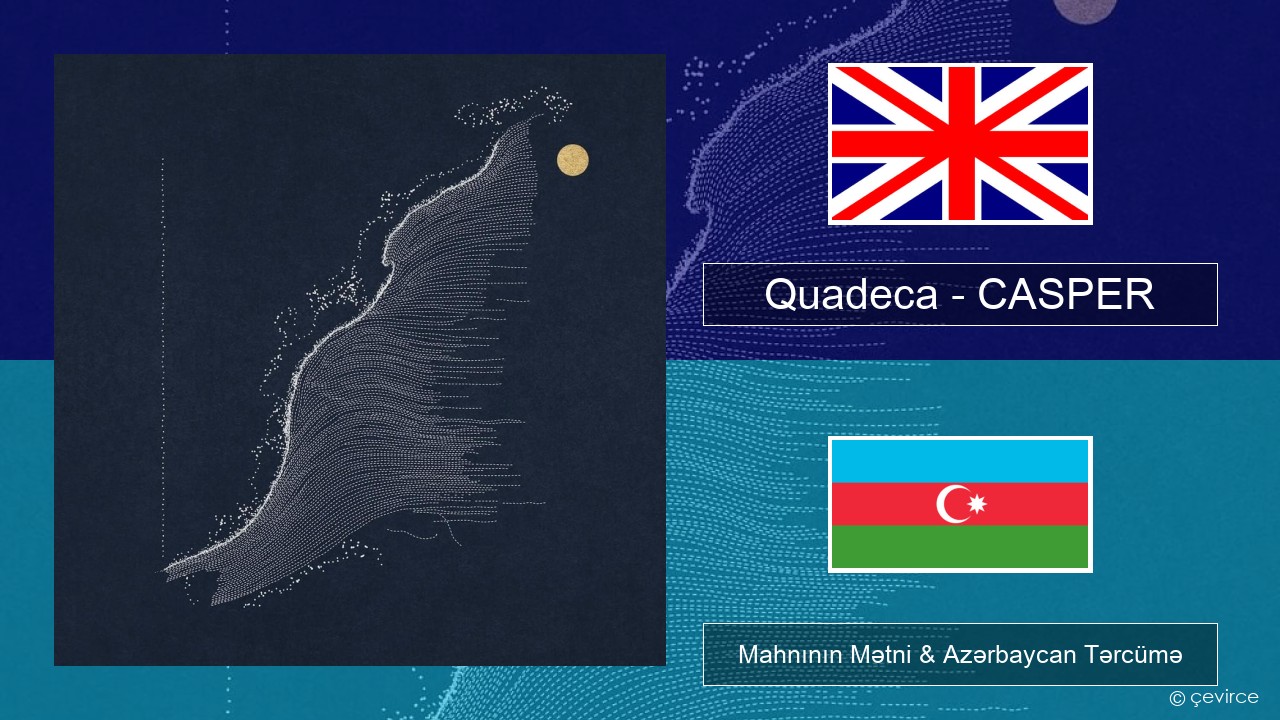 Quadeca - CASPER

Mahnının Mətni & Azərbaycan Tərcümə

© çevirce